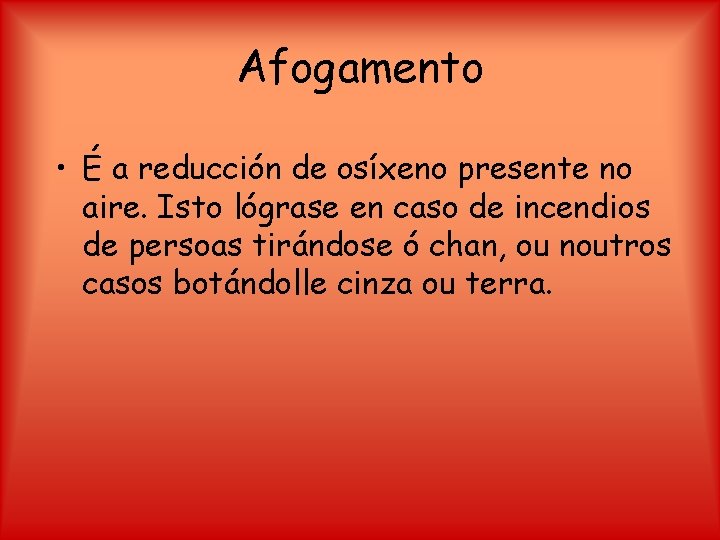 Afogamento

• É a reducción de osíxeno presente no aire. Isto lógrase en caso de incendios de persoas tirándose ó chan, ou noutros casos botándolle cinza ou terra.